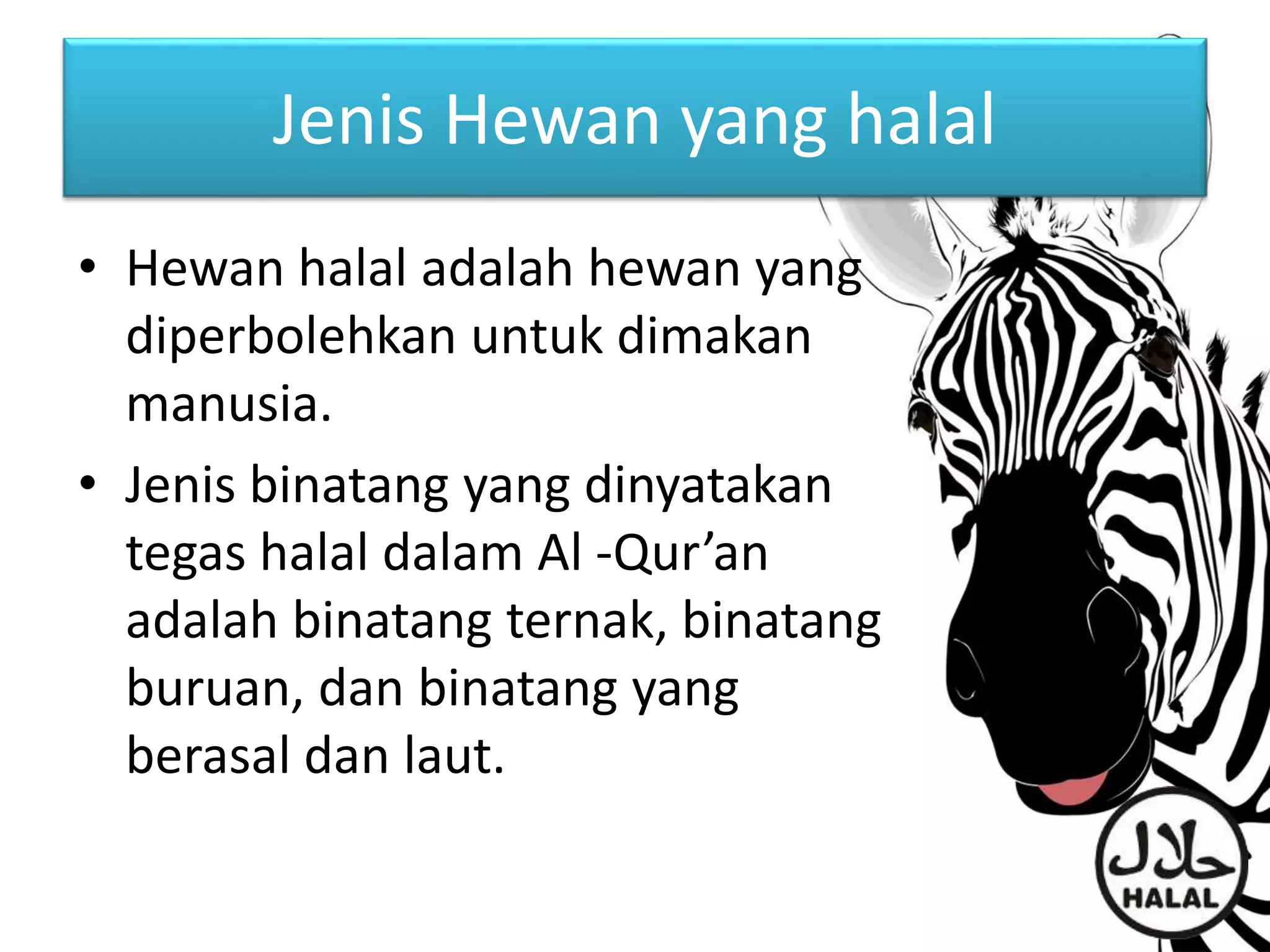 Jenis Hewan yang halal

• Hewan halal adalah hewan yang diperbolehkan untuk dimakan manusia.

• Jenis binatang yang dinyatakan tegas halal dalam Al -Qur’an adalah binatang ternak, binatang buruan, dan binatang yang berasal dan laut.

حلال
HALAL